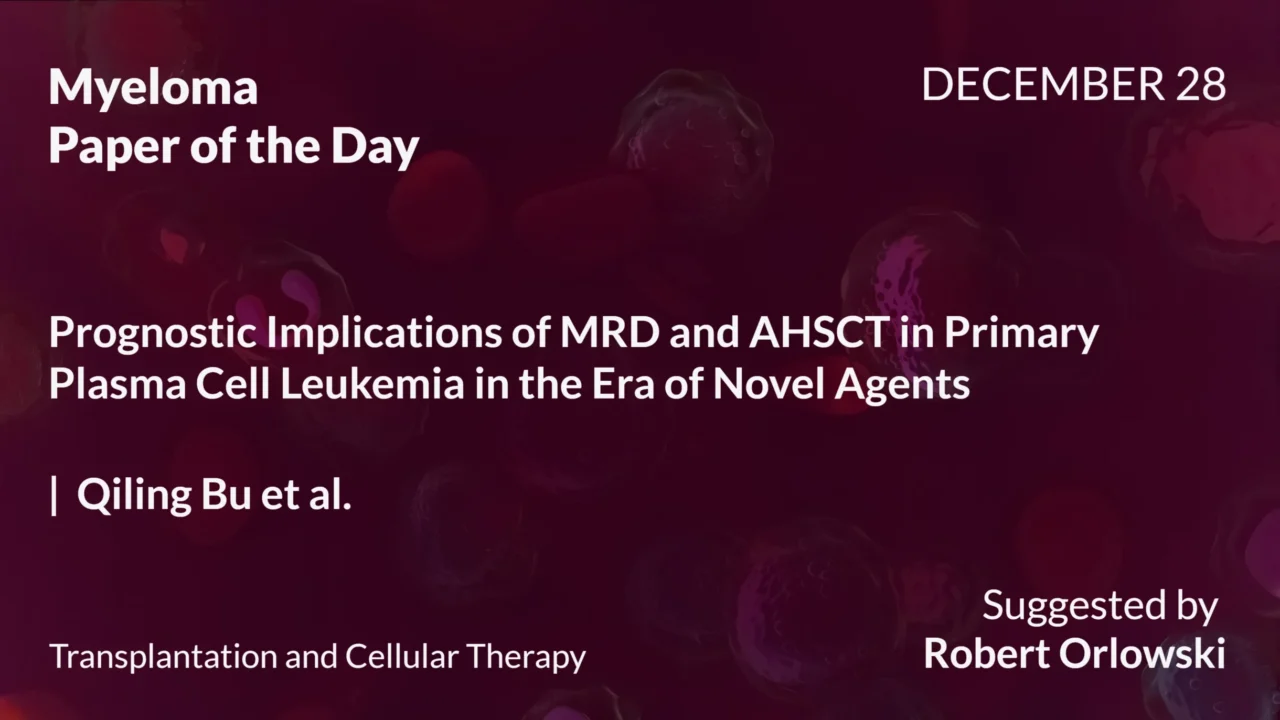 Myeloma
Paper of the Day

DECEMBER 28

Prognostic Implications of MRD and AHSCT in Primary Plasma Cell Leukemia in the Era of Novel Agents

| Qiling Bu et al.

Transplantation and Cellular Therapy

Suggested by
Robert Orlowski